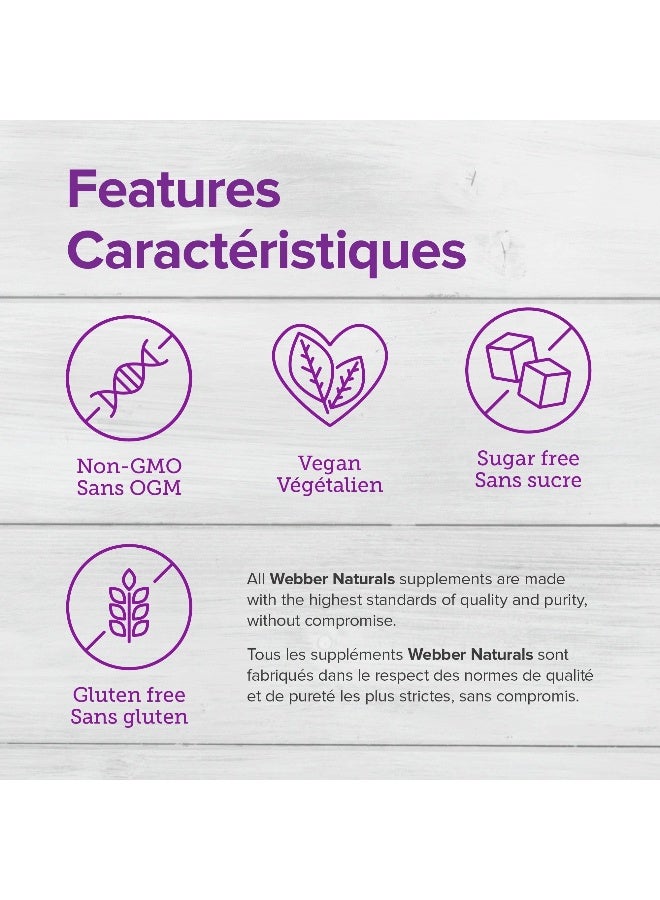 Features
Caractéristiques

Non-GMO
Sans OGM

Vegan
Végétalien

Sugar free
Sans sucre

Gluten free
Sans gluten

All Webber Naturals supplements are made with the highest standards of quality and purity, without compromise.

Tous les suppléments Webber Naturals sont fabriqués dans le respect des normes de qualité et de pureté les plus strictes, sans compromis.